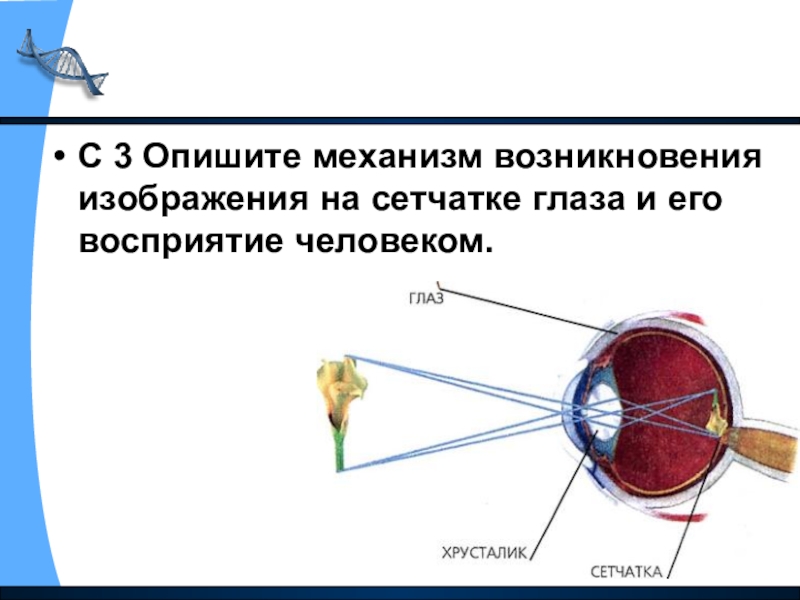 • С 3 Опишите механизм возникновения изображения на сетчатке глаза и его восприятие человеком.

ГЛАЗ

ХРУСТАЛИК

СЕТЧАТКА